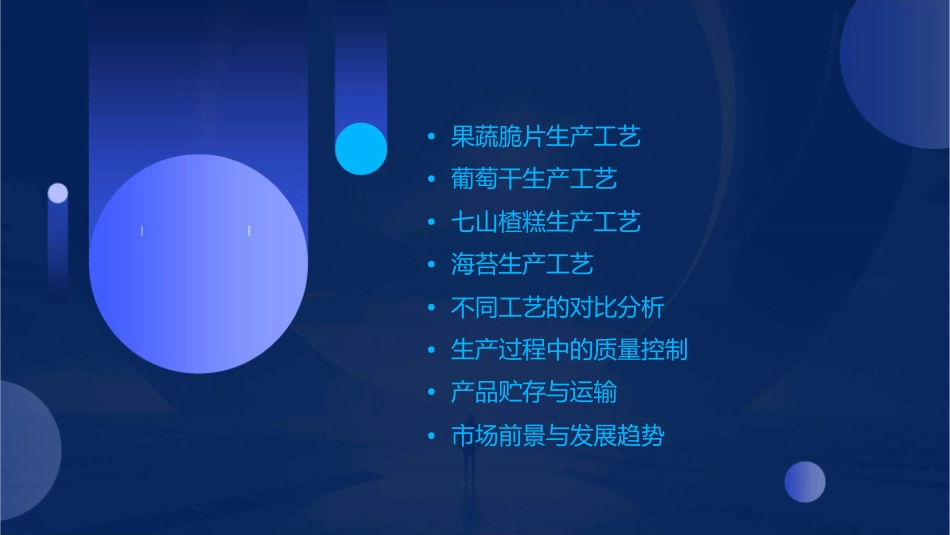 • 果蔬脆片生产工艺
• 葡萄干生产工艺
• 七山楂糕生产工艺
• 海苔生产工艺
• 不同工艺的对比分析
• 生产过程中的质量控制
• 产品贮存与运输
• 市场前景与发展趋势